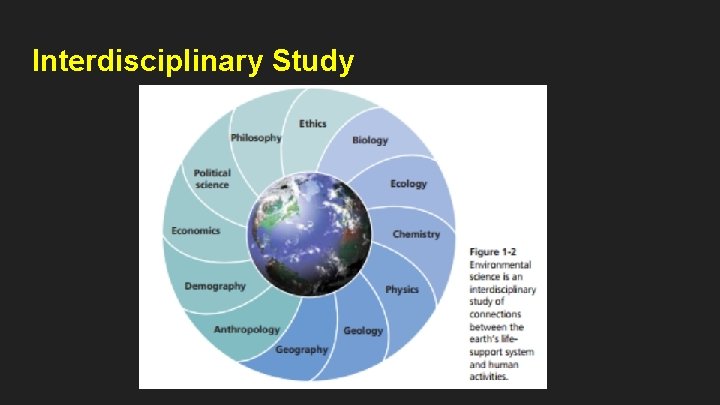 Interdisciplinary Study

Ethics

Biology

Ecology

Chemistry

Physics

Geology

Geography

Anthropology

Demography

Economics

Political science

Philosophy

Figure 1-2 Environmental science is an interdisciplinary study of connections between the earth's life-support system and human activities.